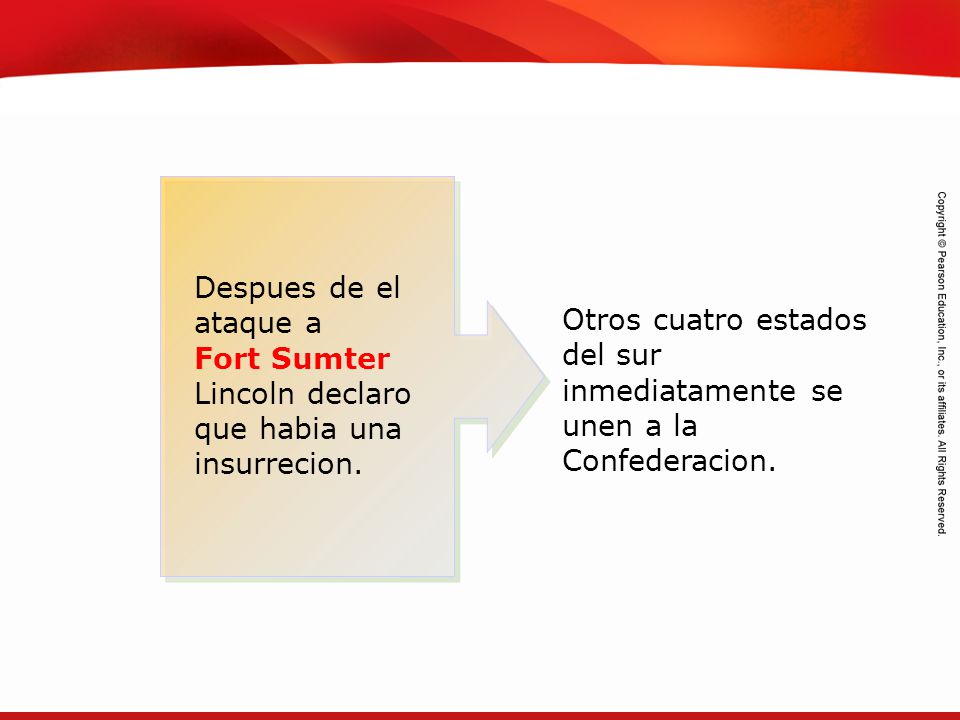 Despues de el ataque a Fort Sumter Lincoln declaro que habia una insurrecion.

Otros cuatro estados del sur inmediatamente se unen a la Confederacion.

Copyright © Pearson Education, Inc., or its affiliates. All Rights Reserved.